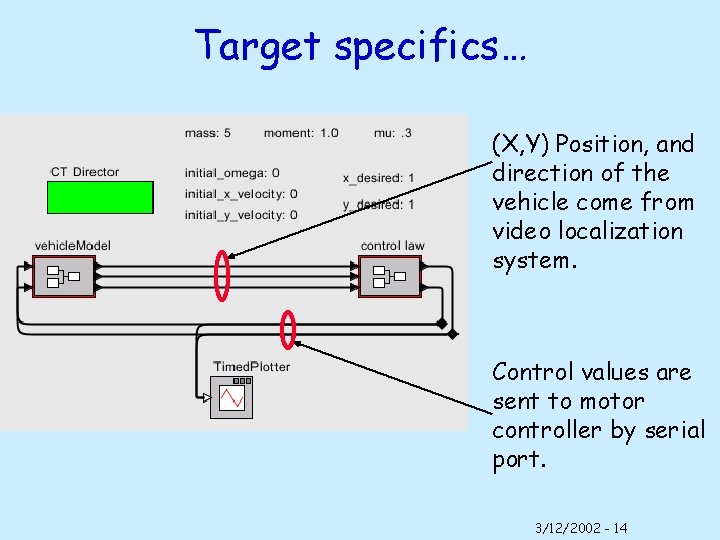 Target specifics…

mass: 5 moment: 1.0 mu: .3

CT Director

initial_omega: 0

initial_x_velocity: 0

initial_y_velocity: 0

x_desired: 1

y_desired: 1

vehicleModel

control law

TimedPlotter

(X,Y) Position, and direction of the vehicle come from video localization system.

Control values are sent to motor controller by serial port.

3/12/2002 - 14